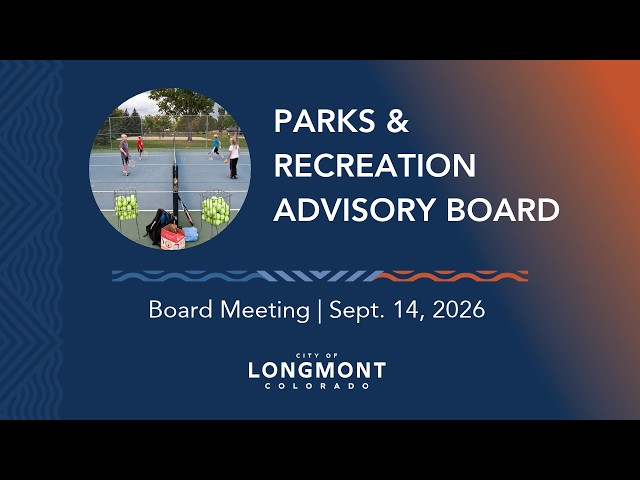 PARKS & RECREATION ADVISORY BOARD

Board Meeting | Sept. 14, 2026

CITY OF
LONGMONT
COLORADO